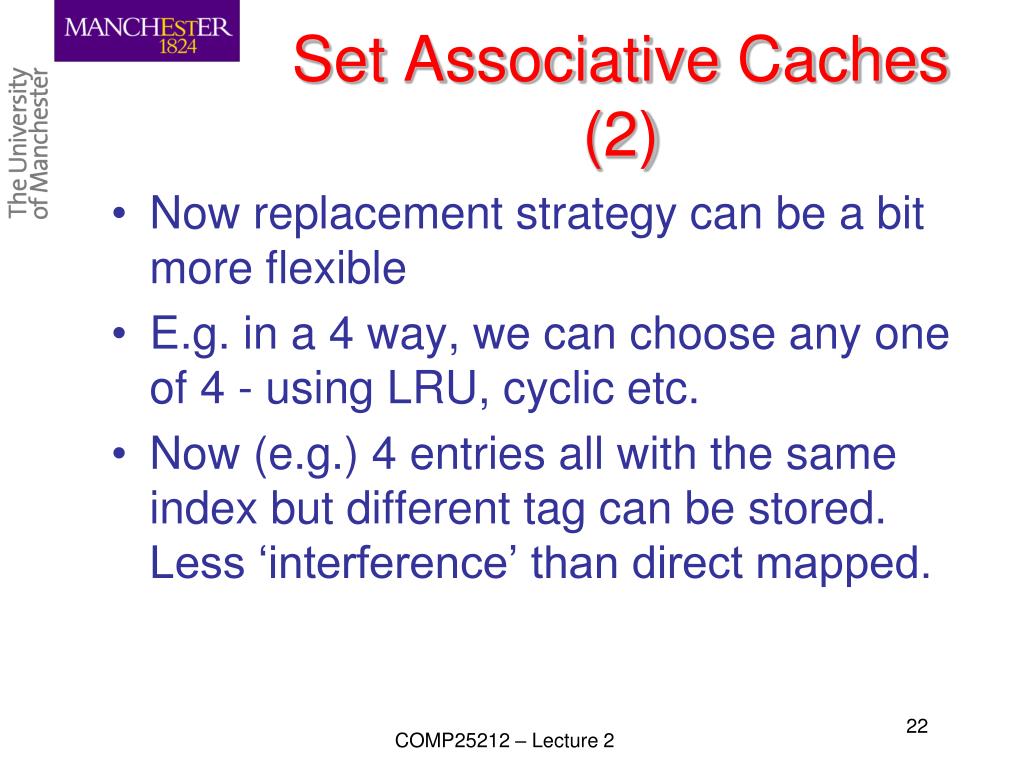 MANCHESTER
1824

The University of Manchester

Set Associative Caches (2)

• Now replacement strategy can be a bit more flexible
• E.g. in a 4 way, we can choose any one of 4 - using LRU, cyclic etc.
• Now (e.g.) 4 entries all with the same index but different tag can be stored. Less ‘interference’ than direct mapped.

COMP25212 – Lecture 2

22